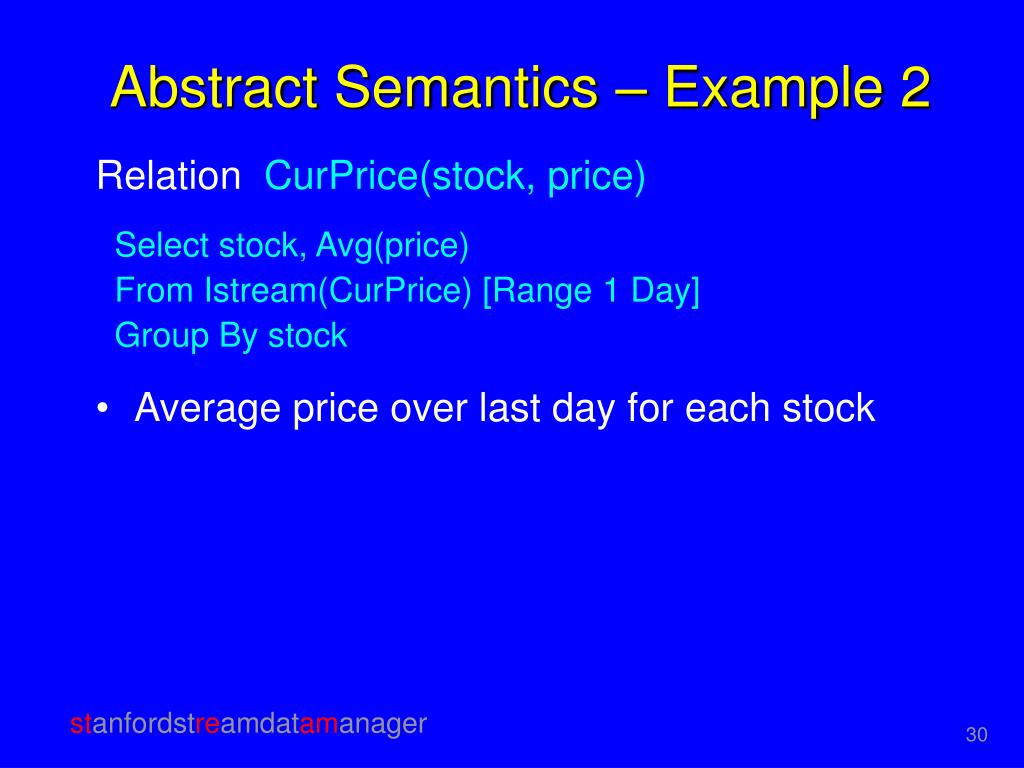 Abstract Semantics – Example 2

Relation CurPrice(stock, price)

Select stock, Avg(price)
From Istream(CurPrice) [Range 1 Day]
Group By stock

• Average price over last day for each stock

stanfordstreamdatamanager

30